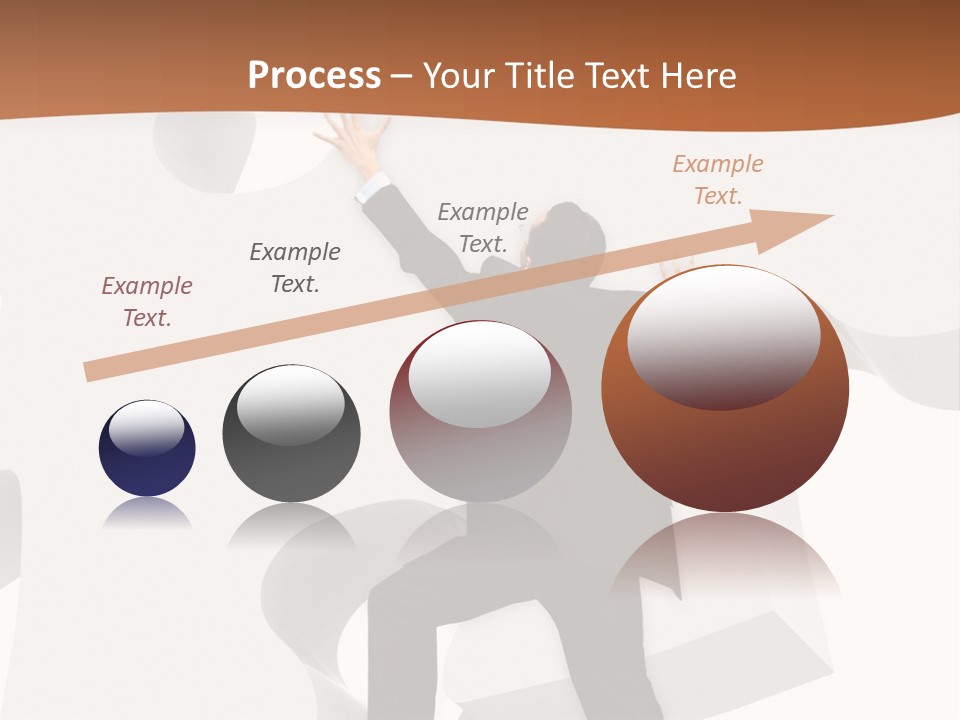 Process – Your Title Text Here

Example Text.

Example Text.

Example Text.

Example Text.